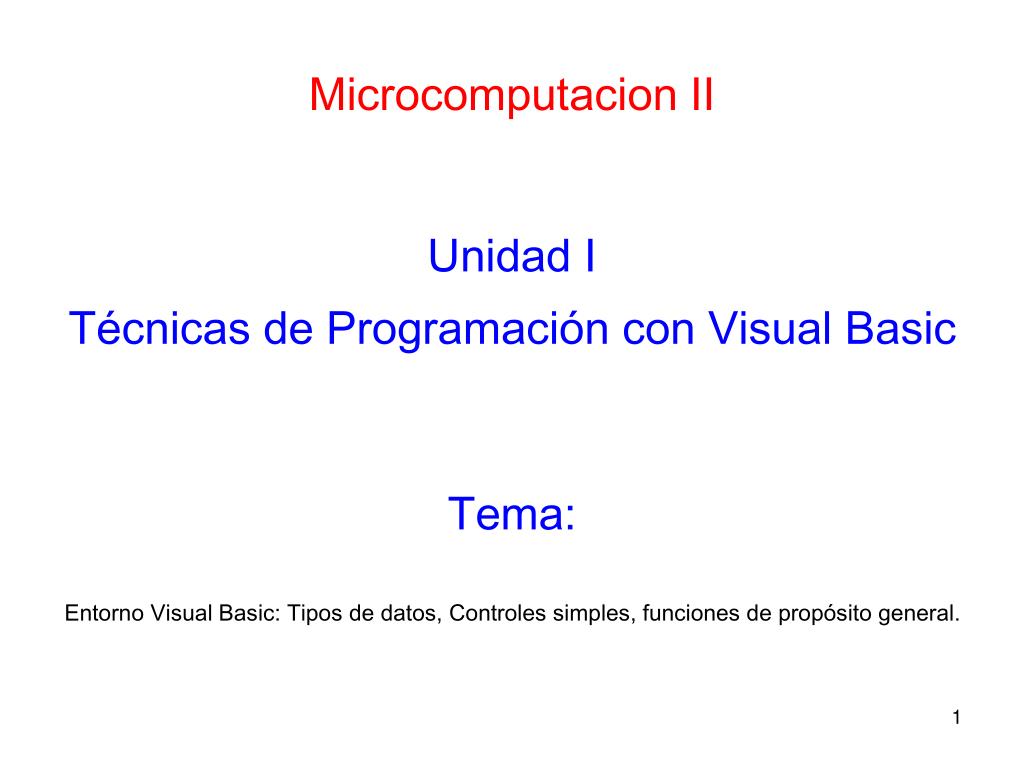 Microcomputacion II

Unidad I
Técnicas de Programación con Visual Basic

Tema:

Entorno Visual Basic: Tipos de datos, Controles simples, funciones de propósito general.

1